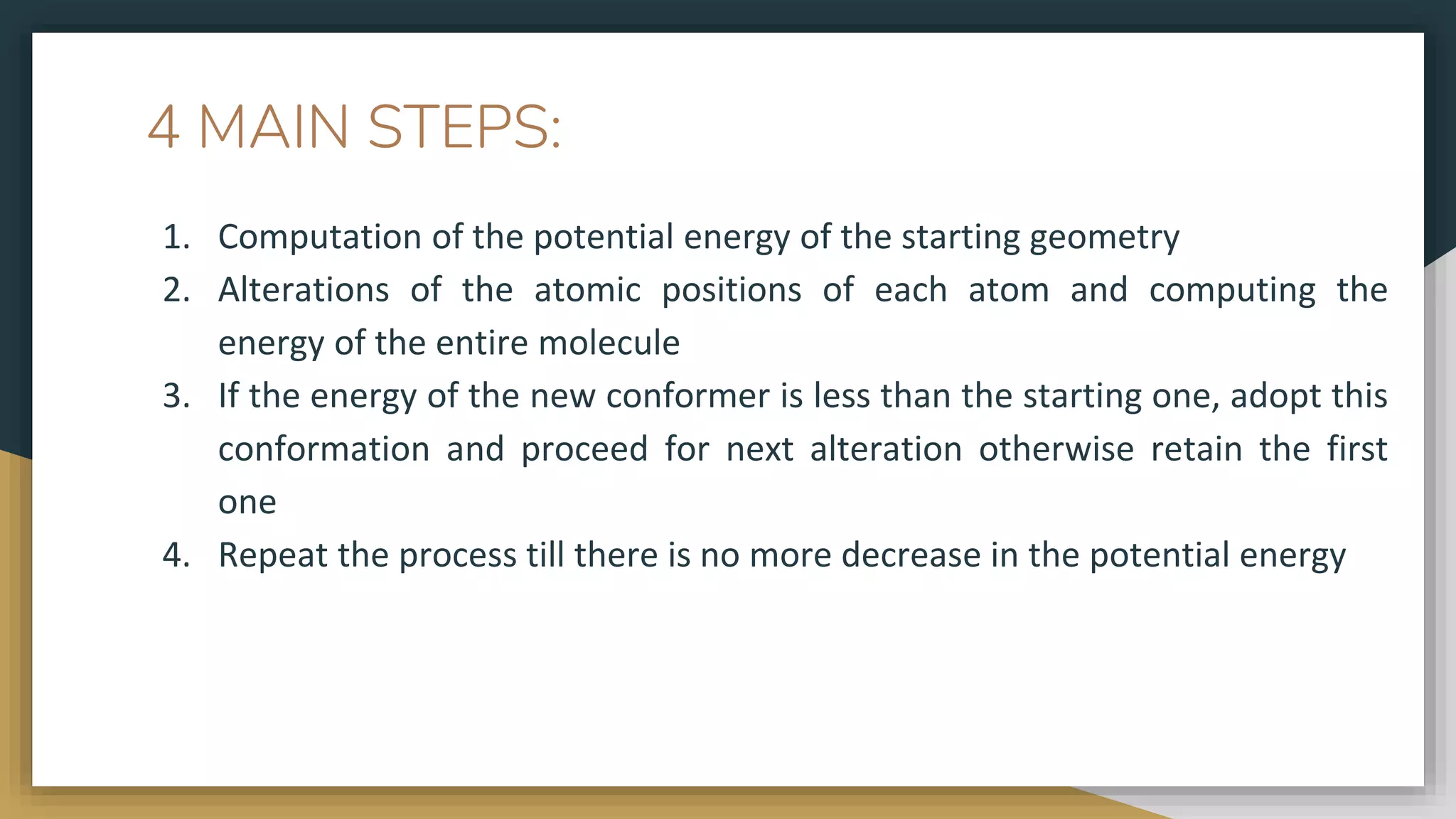 4 MAIN STEPS:

1. Computation of the potential energy of the starting geometry
2. Alterations of the atomic positions of each atom and computing the energy of the entire molecule
3. If the energy of the new conformer is less than the starting one, adopt this conformation and proceed for next alteration otherwise retain the first one
4. Repeat the process till there is no more decrease in the potential energy